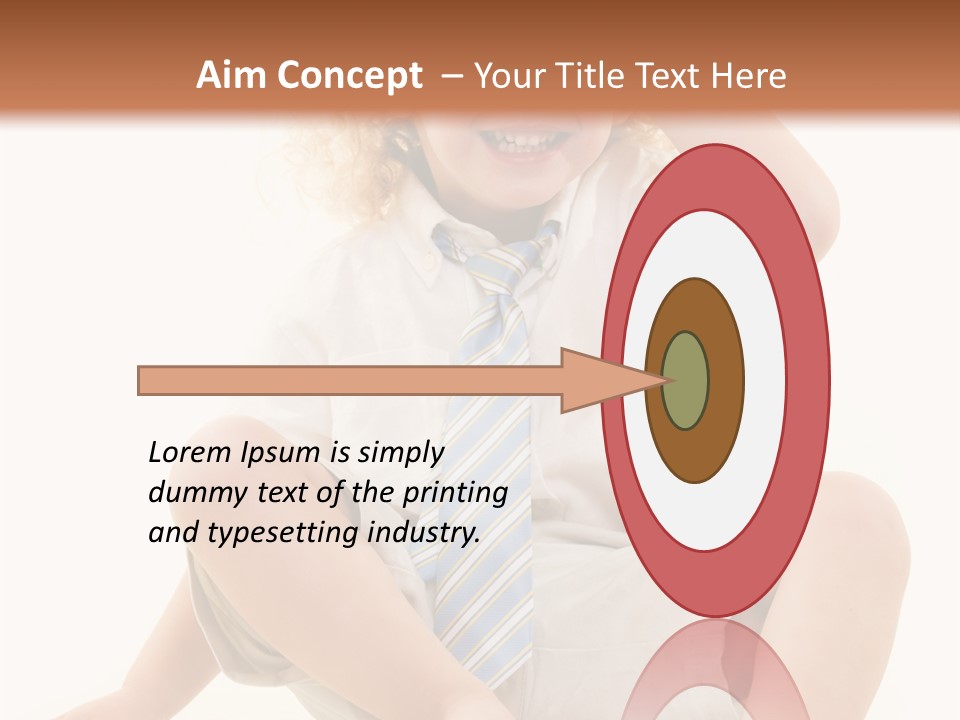 Aim Concept – Your Title Text Here

Lorem Ipsum is simply dummy text of the printing and typesetting industry.